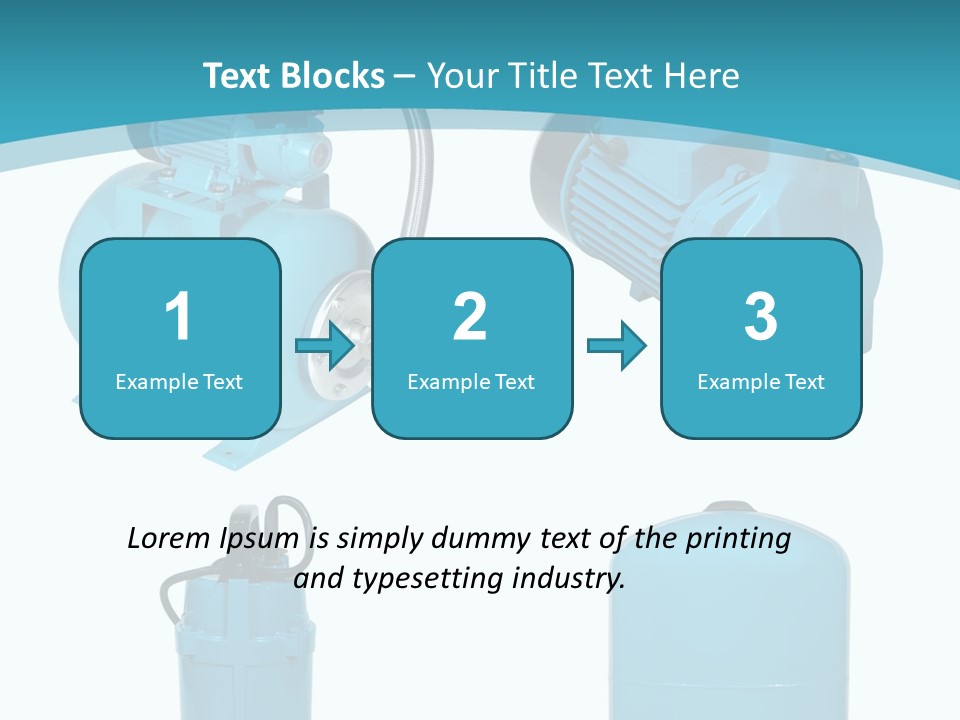 Text Blocks – Your Title Text Here

1
Example Text

2
Example Text

3
Example Text

Lorem Ipsum is simply dummy text of the printing and typesetting industry.